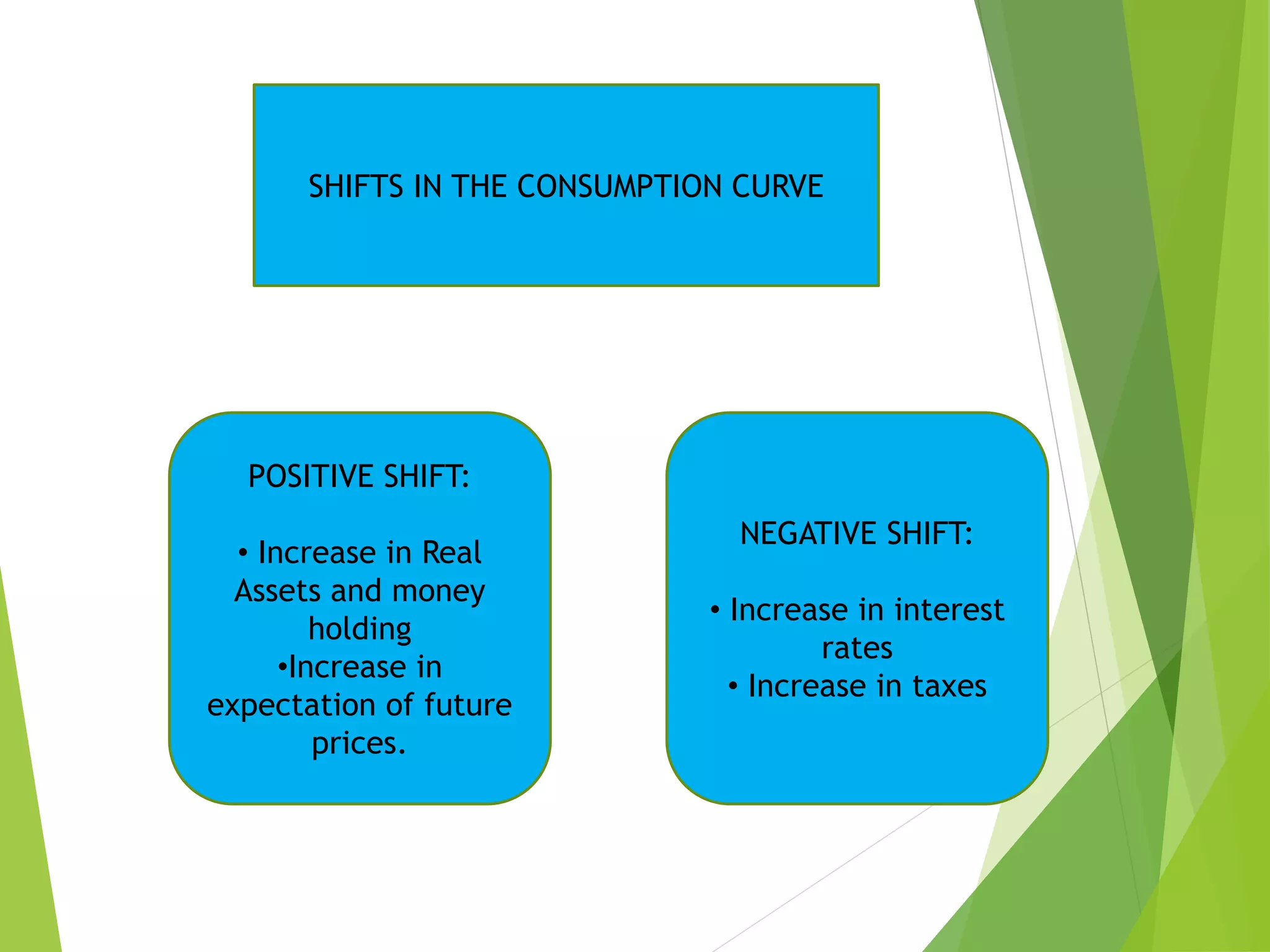 SHIFTS IN THE CONSUMPTION CURVE

POSITIVE SHIFT:

• Increase in Real Assets and money holding
•Increase in expectation of future prices.

NEGATIVE SHIFT:

• Increase in interest rates
• Increase in taxes